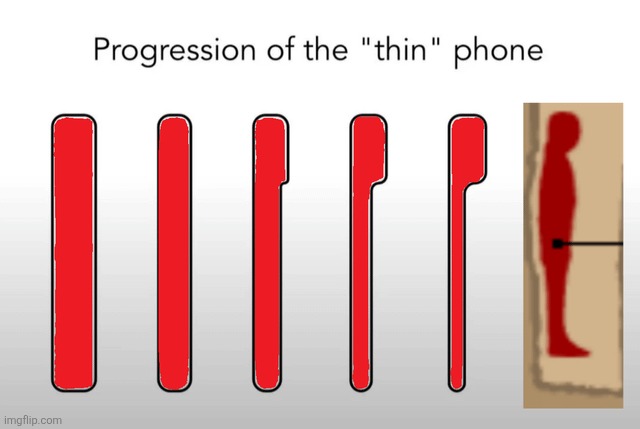 Progression of the "thin" phone

imgflip.com